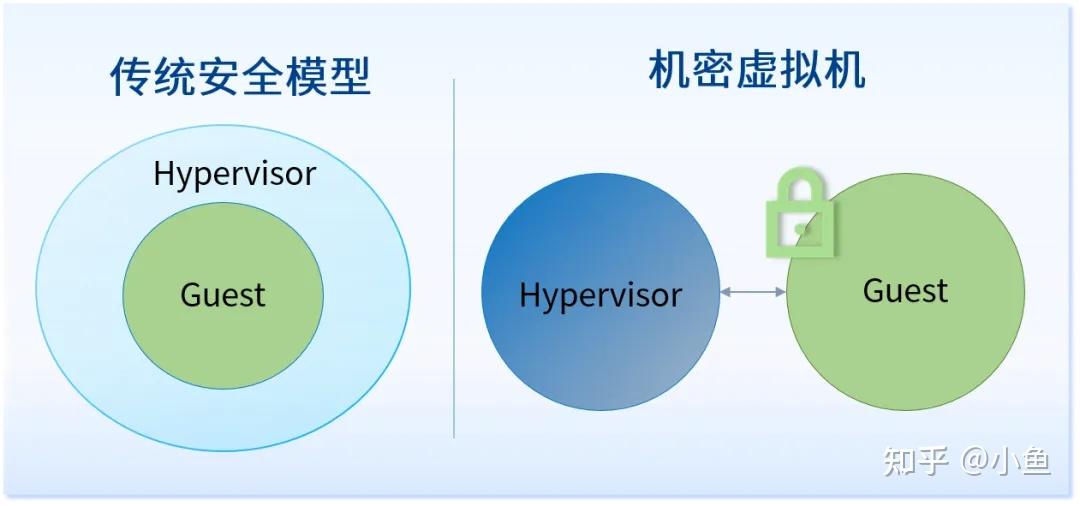 传统安全模型

Hypervisor

Guest

机密虚拟机

Hypervisor

Guest

知乎 @小鱼